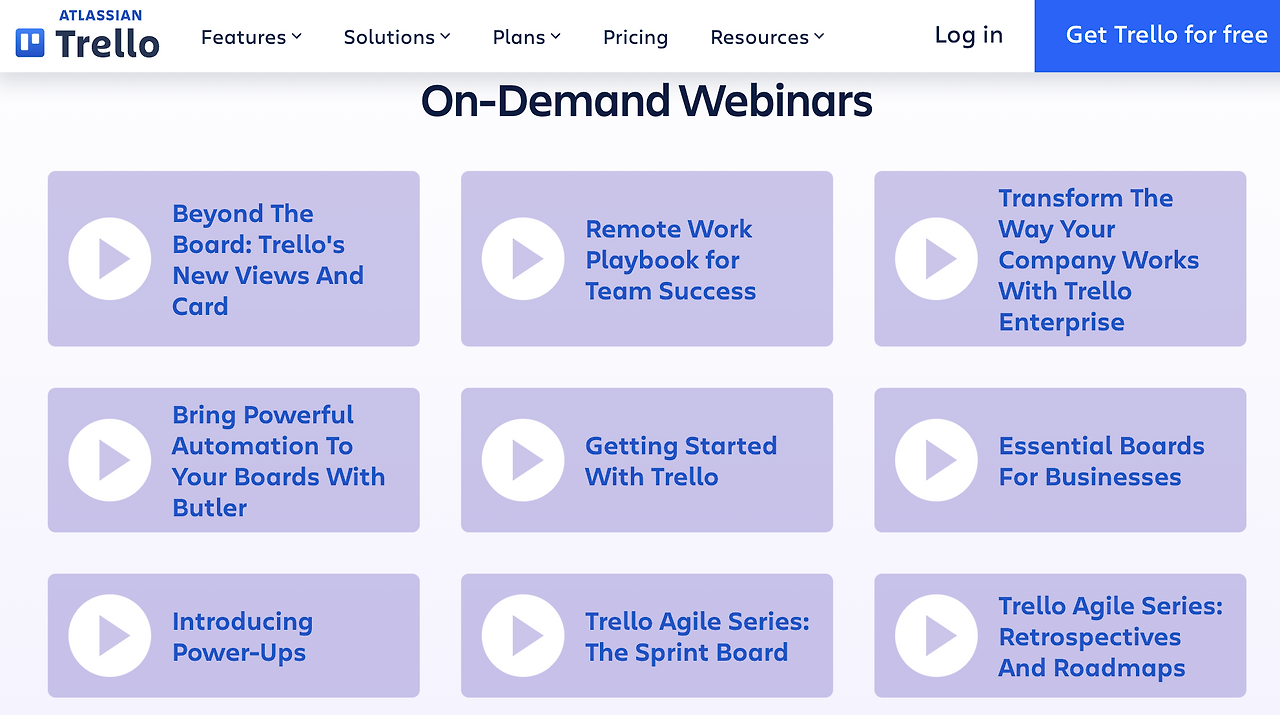 ATLASSIAN
Trello
Features
Solutions
Plans
Pricing
Resources
Log in
Get Trello for free

On-Demand Webinars

Beyond The Board: Trello's New Views And Card

Remote Work Playbook for Team Success

Transform The Way Your Company Works With Trello Enterprise

Bring Powerful Automation To Your Boards With Butler

Getting Started With Trello

Essential Boards For Businesses

Introducing Power-Ups

Trello Agile Series: The Sprint Board

Trello Agile Series: Retrospectives And Roadmaps